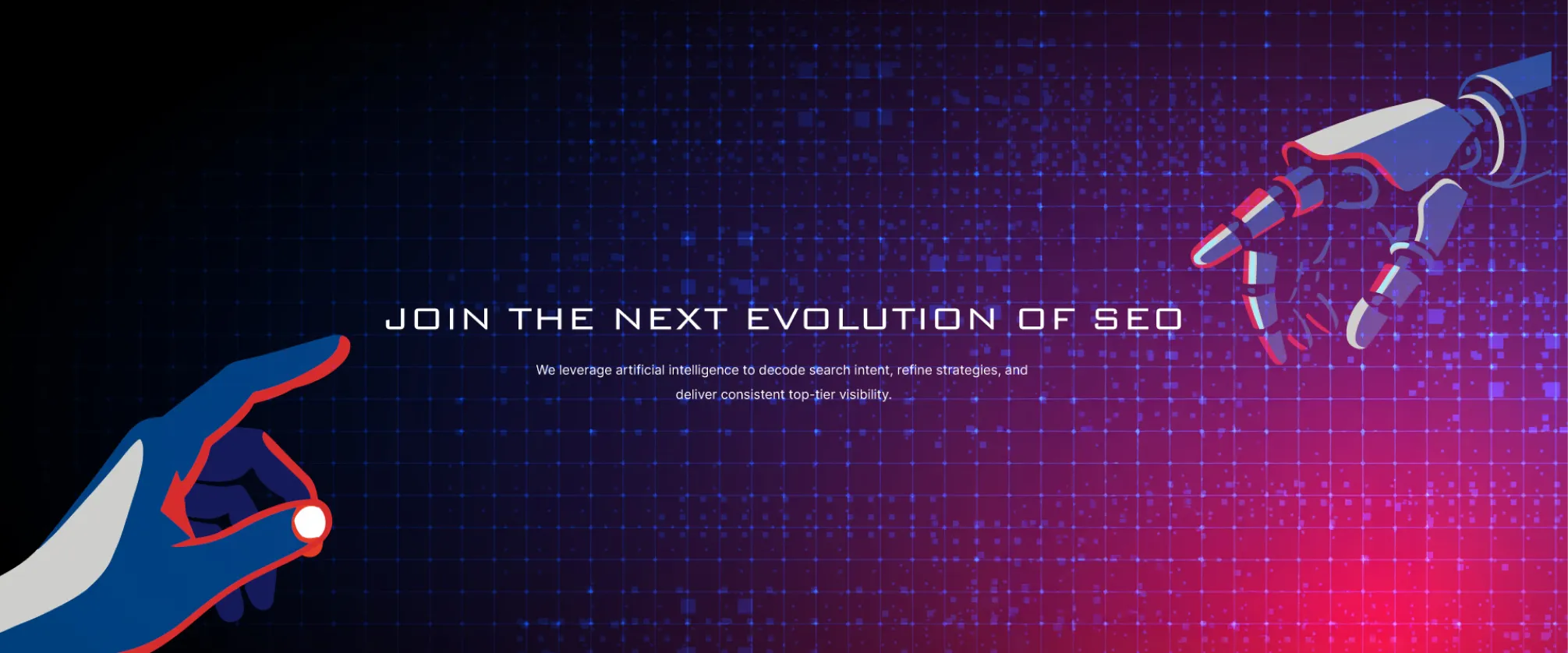 JOIN THE NEXT EVOLUTION OF SEO

We leverage artificial intelligence to decode search intent, refine strategies, and deliver consistent top-tier visibility.